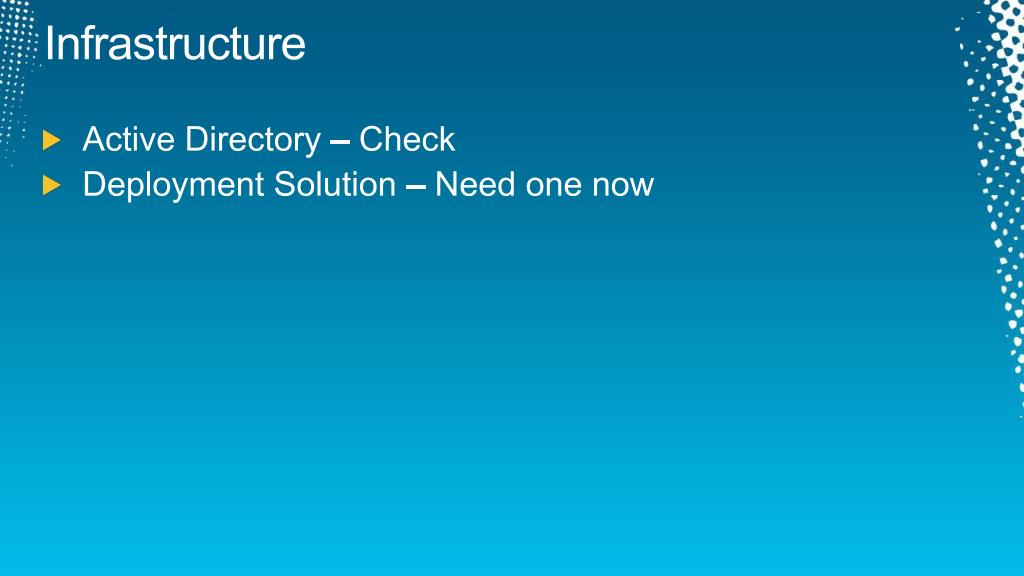 Infrastructure

Active Directory – Check
Deployment Solution – Need one now